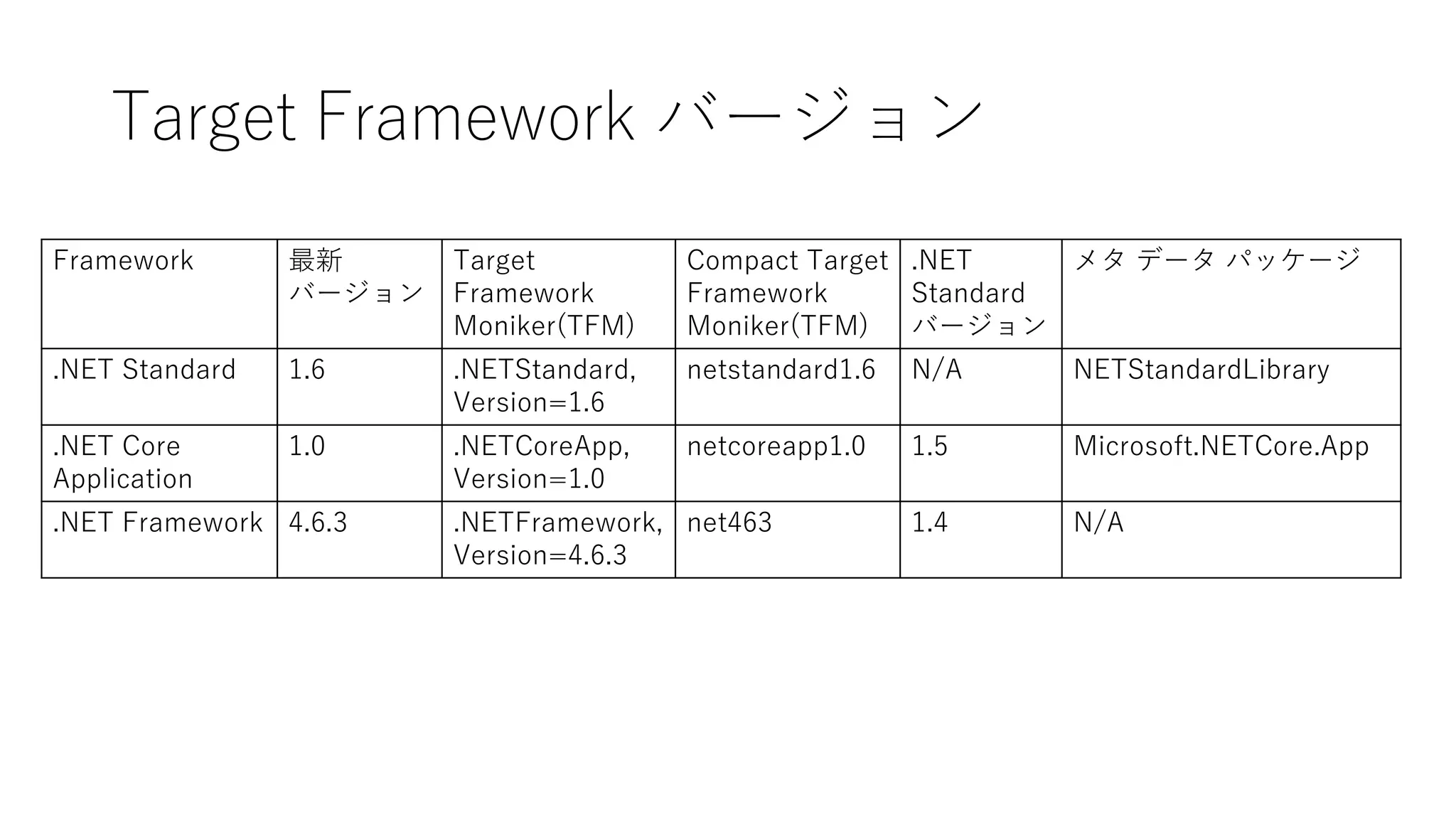 Target Framework バージョン

| Framework | 最新 バージョン | Target Framework Moniker(TFM) | Compact Target Framework Moniker(TFM) | .NET Standard バージョン | メタ データ パッケージ |
|---|---|---|---|---|---|
| .NET Standard | 1.6 | .NETStandard, Version=1.6 | netstandard1.6 | N/A | NETStandardLibrary |
| .NET Core Application | 1.0 | .NETCoreApp, Version=1.0 | netcoreapp1.0 | 1.5 | Microsoft.NETCore.App |
| .NET Framework | 4.6.3 | .NETFramework, Version=4.6.3 | net463 | 1.4 | N/A |